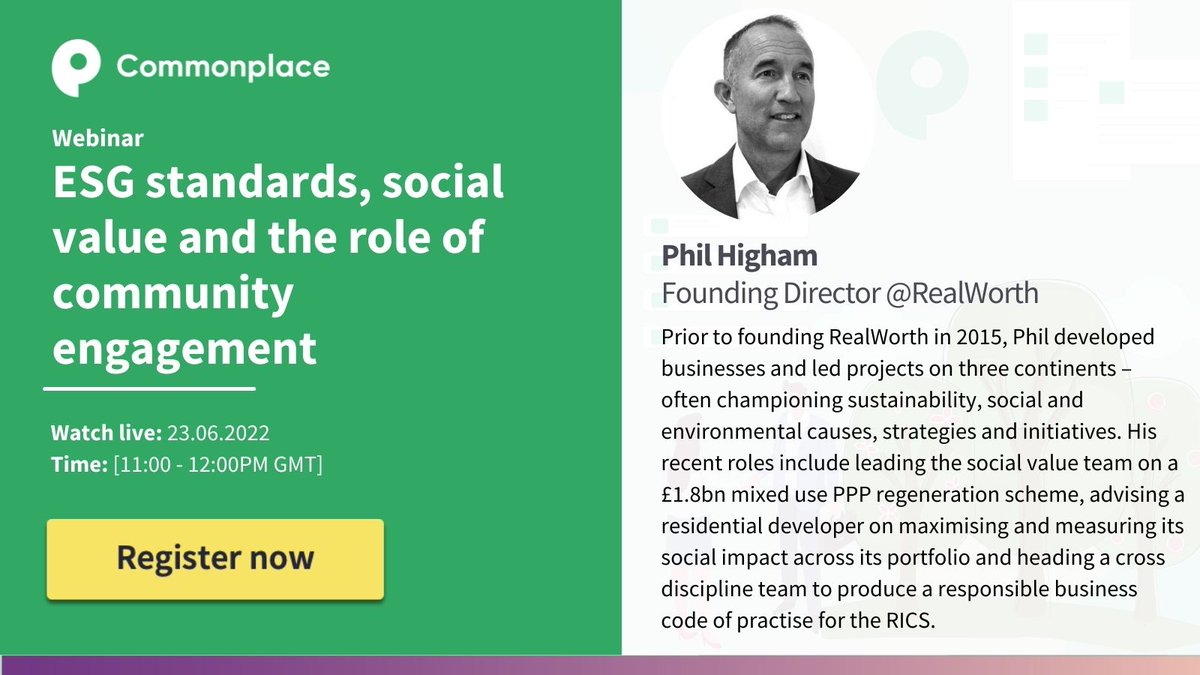 Commonplace

Webinar

ESG standards, social value and the role of community engagement

Watch live: 23.06.2022
Time: [11:00 - 12:00PM GMT]

Register now

Phil Higham
Founding Director @RealWorth

Prior to founding RealWorth in 2015, Phil developed businesses and led projects on three continents – often championing sustainability, social and environmental causes, strategies and initiatives. His recent roles include leading the social value team on a £1.8bn mixed use PPP regeneration scheme, advising a residential developer on maximising and measuring its social impact across its portfolio and heading a cross discipline team to produce a responsible business code of practise for the RICS.